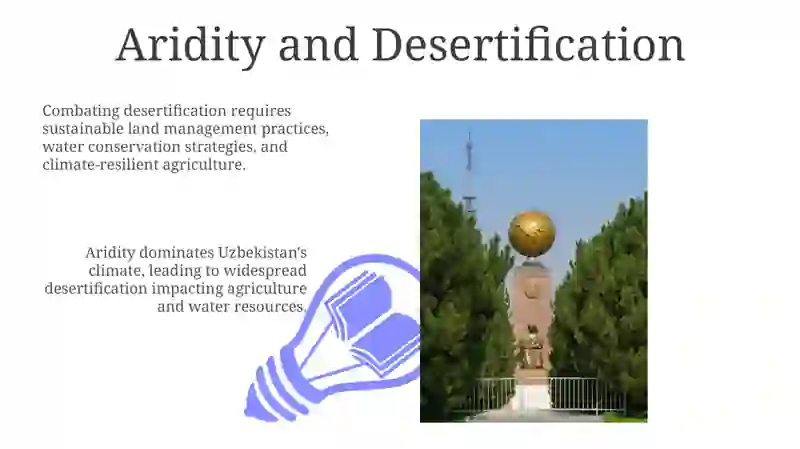 Aridity and Desertification

Combating desertification requires sustainable land management practices, water conservation strategies, and climate-resilient agriculture.

Aridity dominates Uzbekistan's climate, leading to widespread desertification impacting agriculture and water resources.